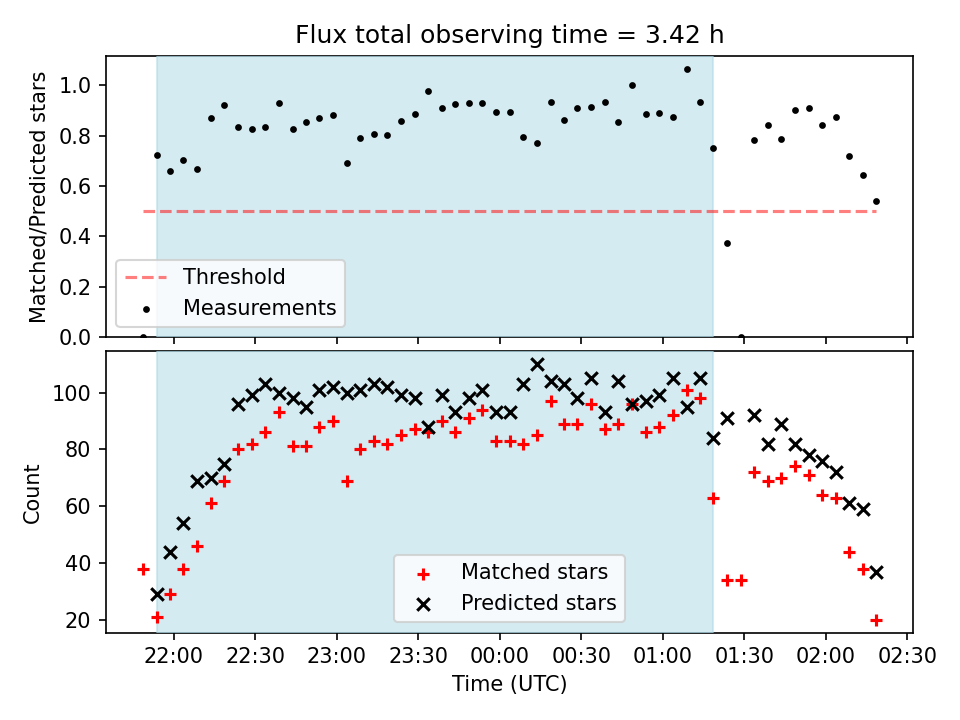 Flux total observing time = 3.42 h

Matched/Predicted stars

1.0
0.8
0.6
0.4
0.2
0.0

Threshold
Measurements

Count

100
80
60
40
20

Matched stars
Predicted stars

22:00 22:30 23:00 23:30 00:00 00:30 01:00 01:30 02:00 02:30

Time (UTC)